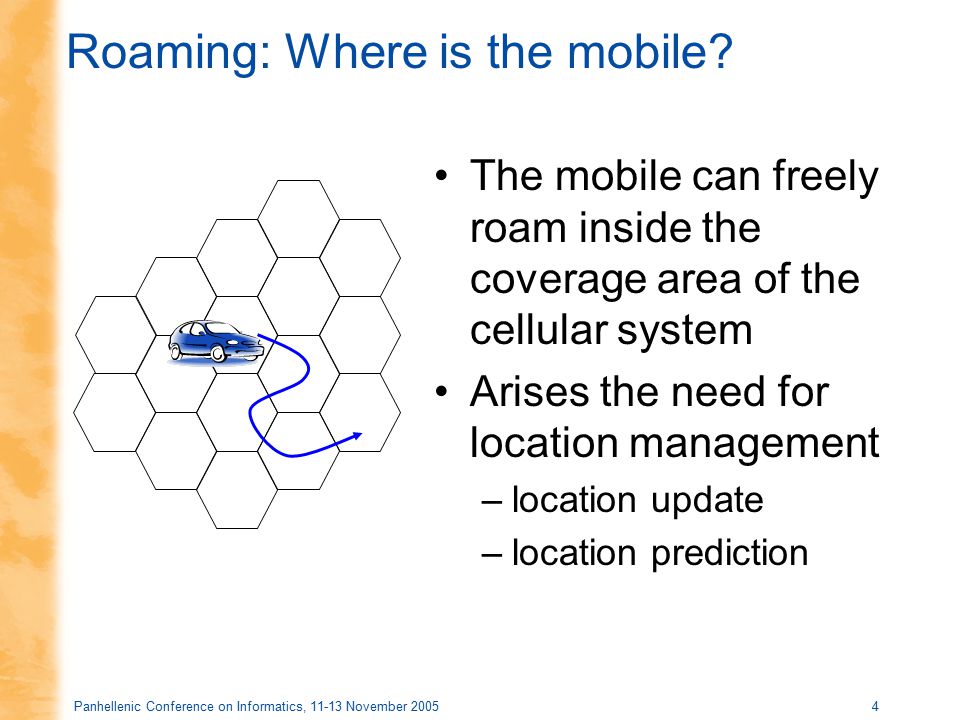 Roaming: Where is the mobile?

• The mobile can freely roam inside the coverage area of the cellular system

• Arises the need for location management

– location update

– location prediction

Panhellenic Conference on Informatics, 11-13 November 2005

4